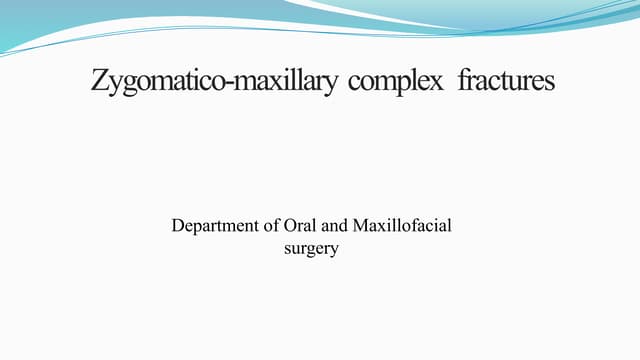 Zygomatico-maxillary complex fractures

Department of Oral and Maxillofacial surgery